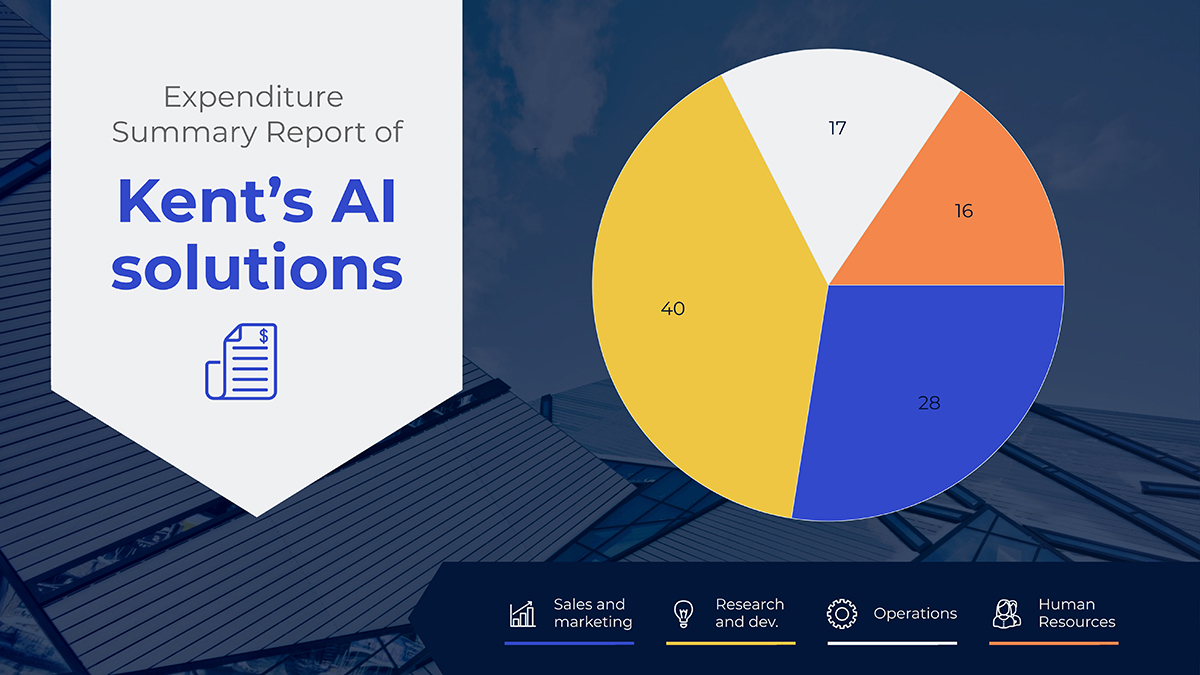 Expenditure Summary Report of

Kent's AI solutions

17

16

40

28

Sales and marketing

Research and dev.

Operations

Human Resources